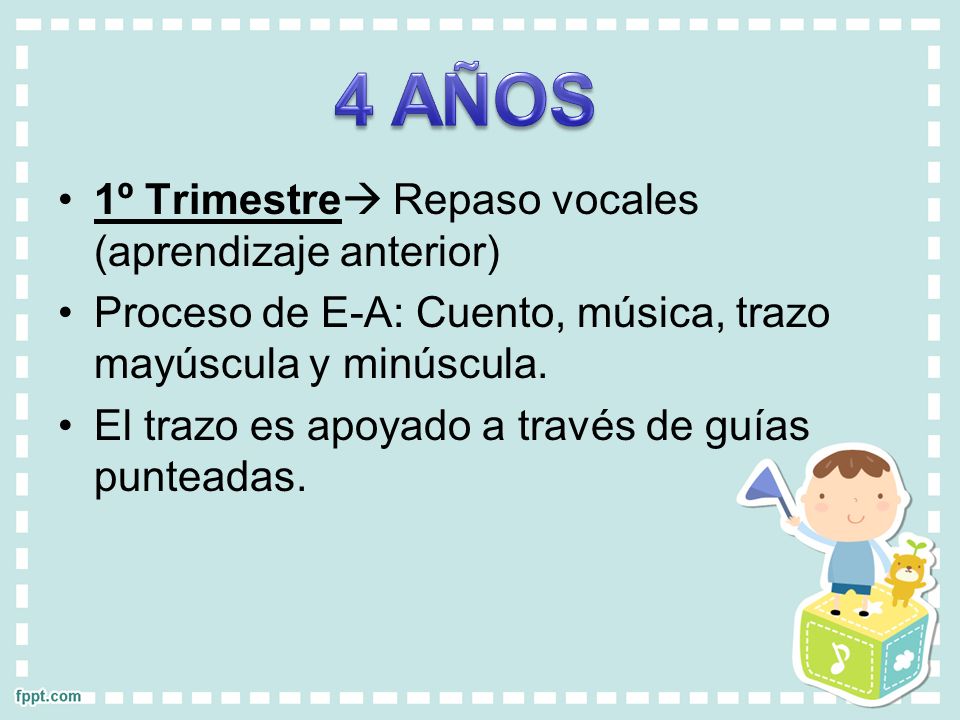 4 AÑOS

• 1º Trimestre→ Repaso vocales (aprendizaje anterior)
• Proceso de E-A: Cuento, música, trazo mayúscula y minúscula.
• El trazo es apoyado a través de guías punteadas.

fppt.com